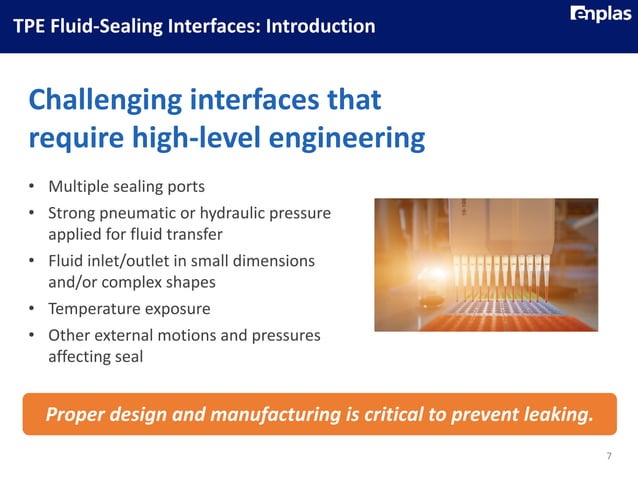 TPE Fluid-Sealing Interfaces: Introduction

enplas

Challenging interfaces that require high-level engineering

• Multiple sealing ports
• Strong pneumatic or hydraulic pressure applied for fluid transfer
• Fluid inlet/outlet in small dimensions and/or complex shapes
• Temperature exposure
• Other external motions and pressures affecting seal

Proper design and manufacturing is critical to prevent leaking.

7